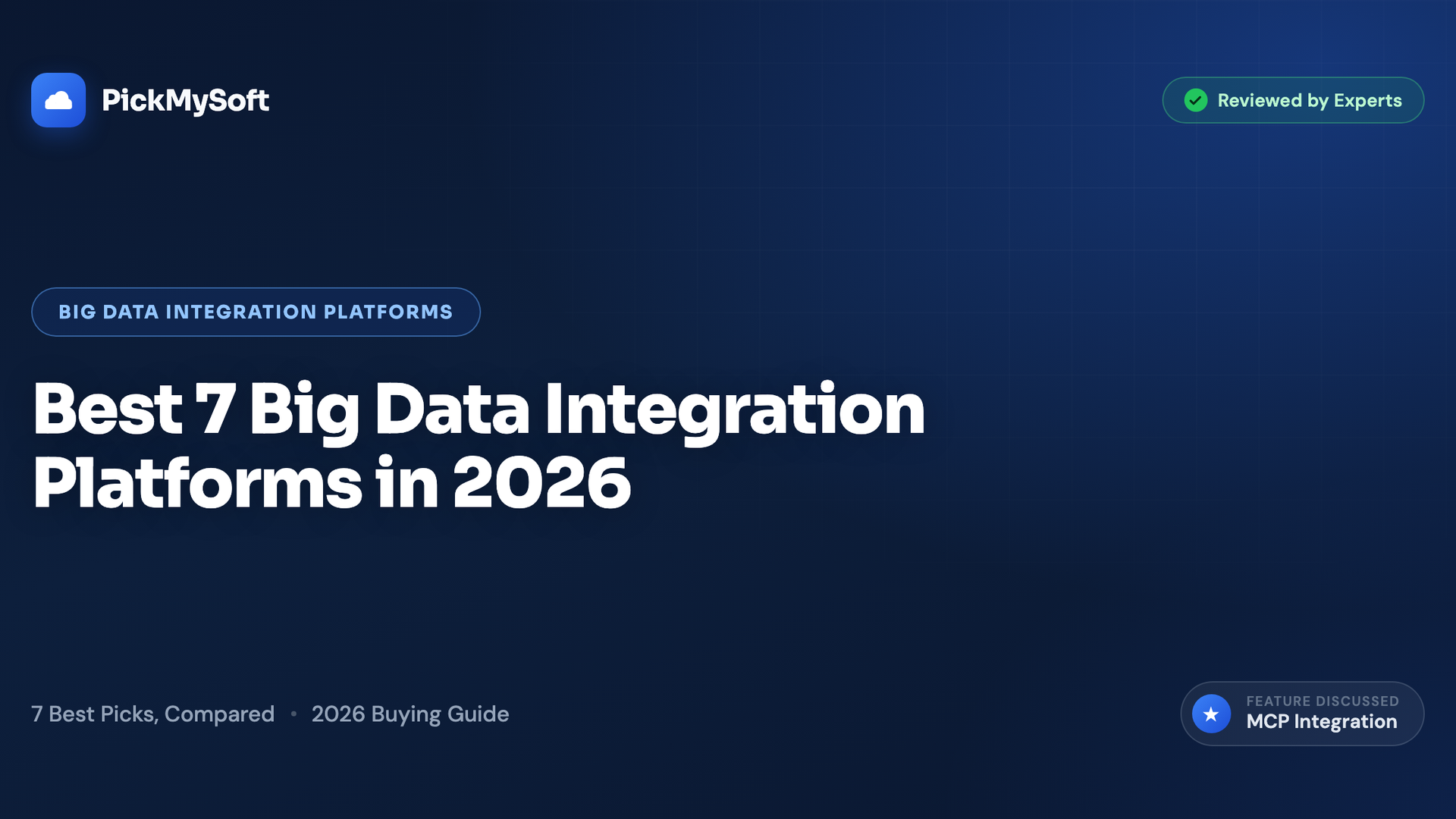 PickMySoft

Reviewed by Experts

BIG DATA INTEGRATION PLATFORMS

Best 7 Big Data Integration Platforms in 2026

7 Best Picks, Compared • 2026 Buying Guide

FEATURE DISCUSSED
MCP Integration